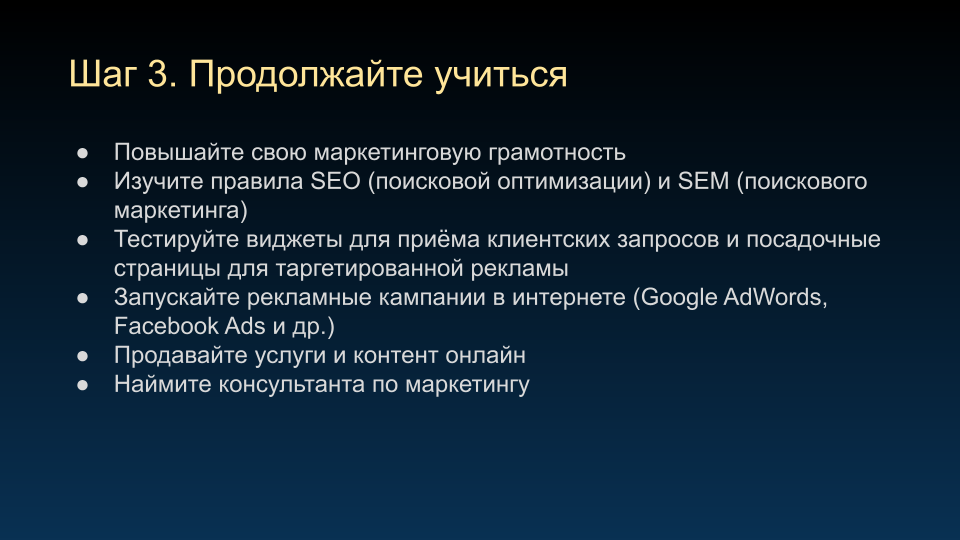 Шаг 3. Продолжайте учиться

● Повышайте свою маркетинговую грамотность
● Изучите правила SEO (поисковой оптимизации) и SEM (поискового маркетинга)
● Тестируйте виджеты для приёма клиентских запросов и посадочные страницы для таргетированной рекламы
● Запускайте рекламные кампании в интернете (Google AdWords, Facebook Ads и др.)
● Продавайте услуги и контент онлайн
● Наймите консультанта по маркетингу